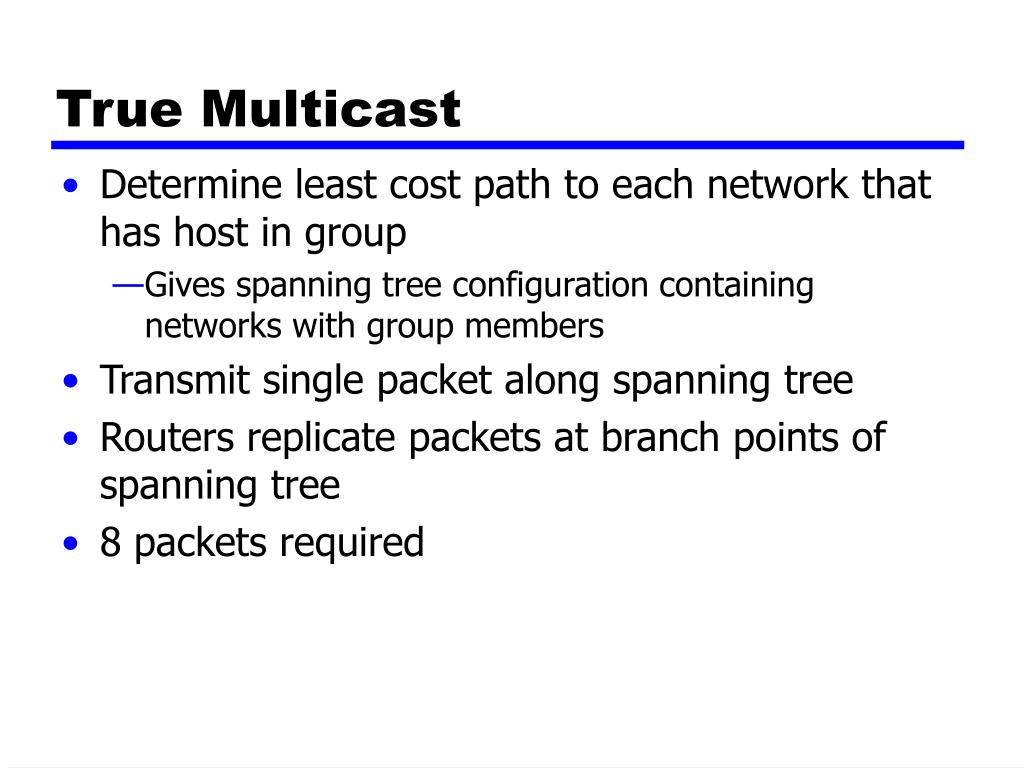 True Multicast

• Determine least cost path to each network that has host in group
—Gives spanning tree configuration containing networks with group members
• Transmit single packet along spanning tree
• Routers replicate packets at branch points of spanning tree
• 8 packets required